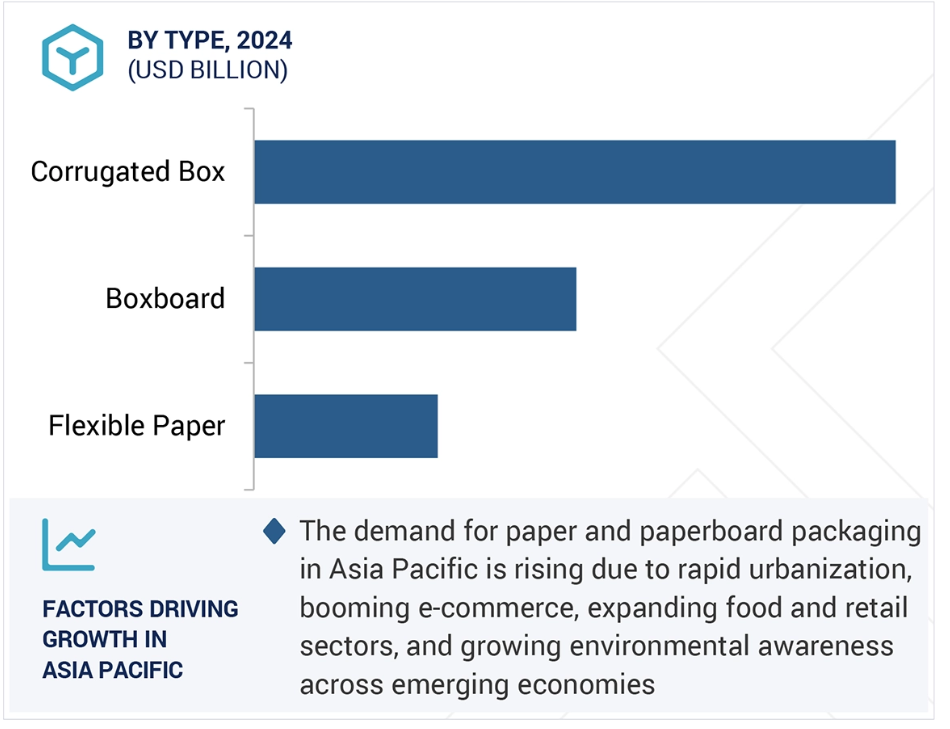 BY TYPE, 2024
(USD BILLION)

Corrugated Box

Boxboard

Flexible Paper

FACTORS DRIVING GROWTH IN ASIA PACIFIC

The demand for paper and paperboard packaging in Asia Pacific is rising due to rapid urbanization, booming e-commerce, expanding food and retail sectors, and growing environmental awareness across emerging economies